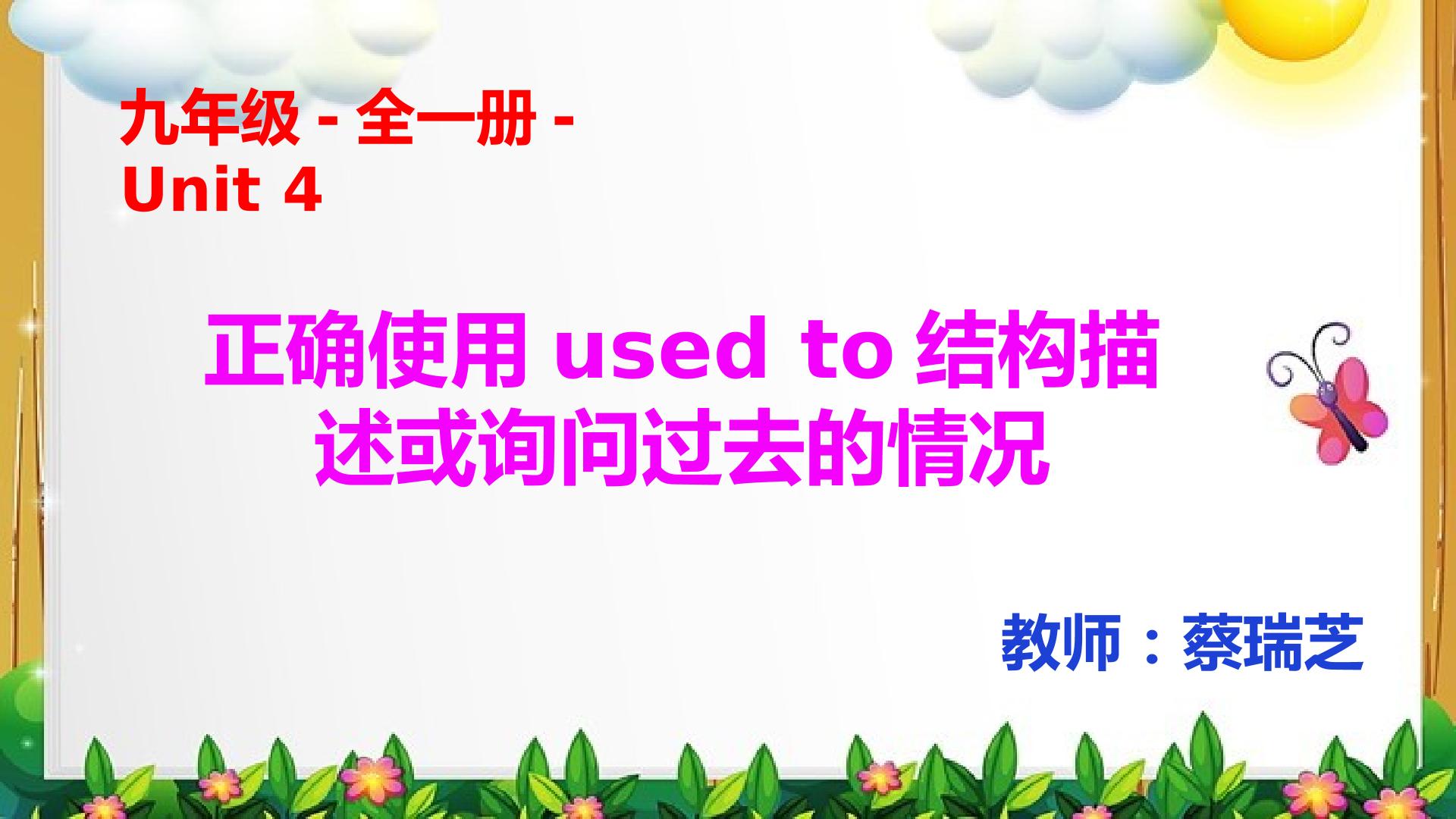 九年级 - 全一册 - Unit 4

正确使用 used to 结构描述或询问过去的情况

教师：蔡瑞芝